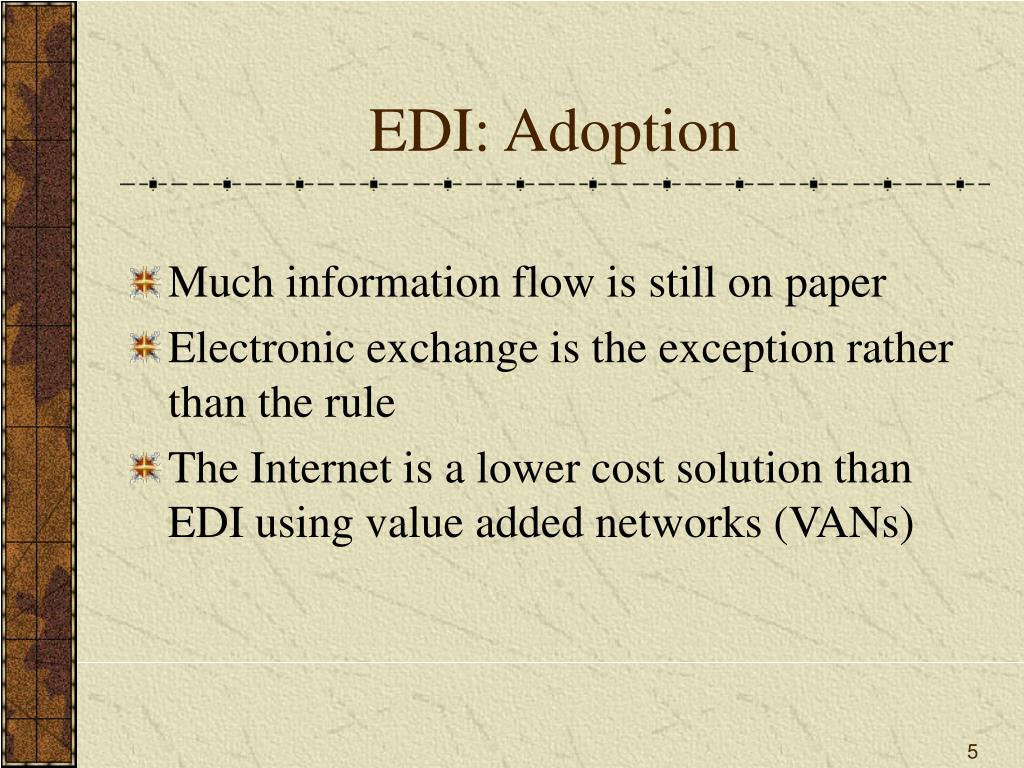 EDI: Adoption

Much information flow is still on paper

Electronic exchange is the exception rather than the rule

The Internet is a lower cost solution than EDI using value added networks (VANs)

5